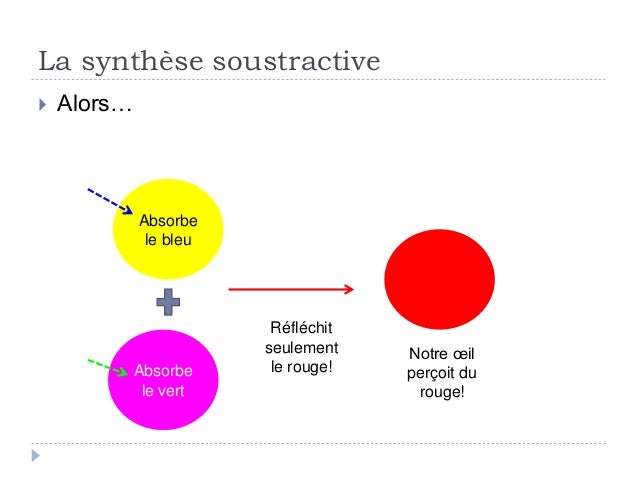 La synthèse soustractive

Alors…

Absorbe le bleu

Absorbe le vert

Réfléchit seulement le rouge!

Notre œil perçoit du rouge!